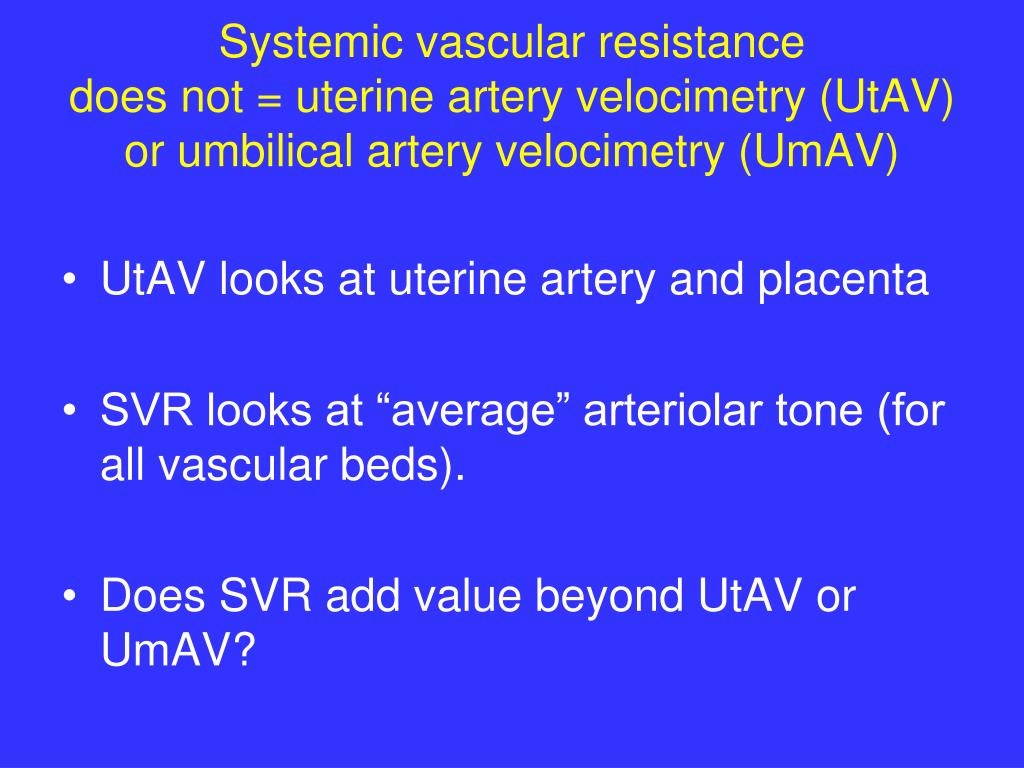 Systemic vascular resistance
does not = uterine artery velocimetry (UtAV) or umbilical artery velocimetry (UmAV)

• UtAV looks at uterine artery and placenta

• SVR looks at “average” arteriolar tone (for all vascular beds).

• Does SVR add value beyond UtAV or UmAV?